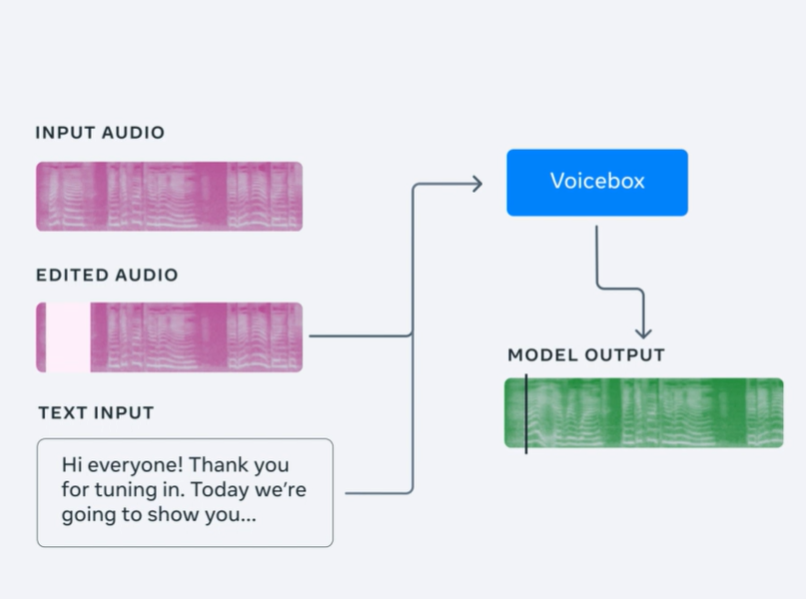 INPUT AUDIO

EDITED AUDIO

TEXT INPUT

Hi everyone! Thank you for tuning in. Today we're going to show you...

Voicebox

MODEL OUTPUT